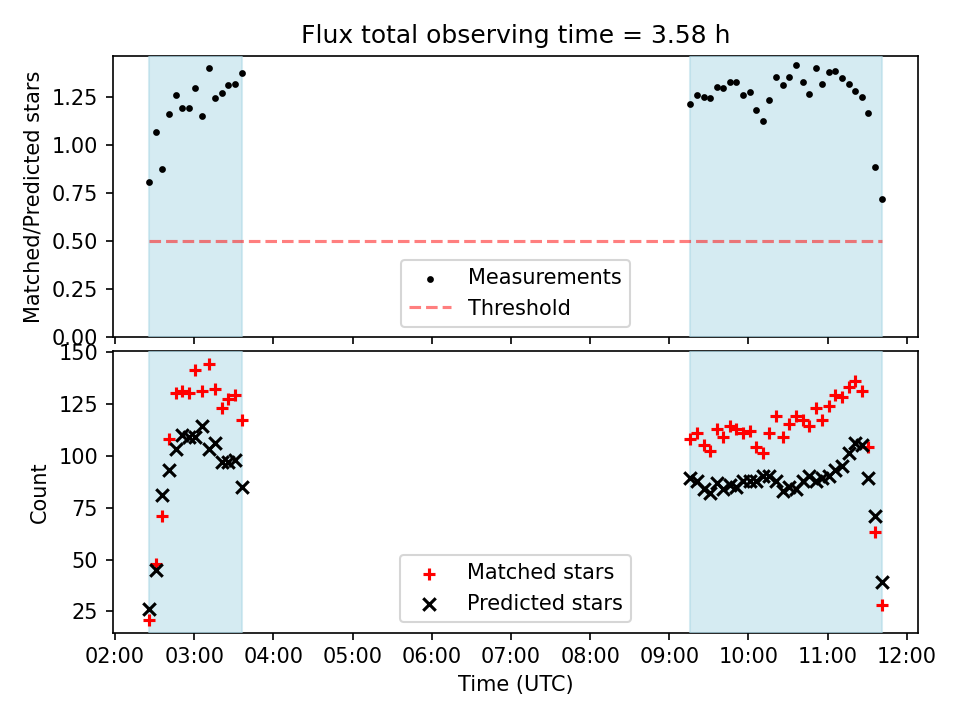 Flux total observing time = 3.58 h

Matched/Predicted stars

1.25
1.00
0.75
0.50
0.25
0.00

Measurements
Threshold

Count

150
125
100
75
50
25

Matched stars
Predicted stars

02:00 03:00 04:00 05:00 06:00 07:00 08:00 09:00 10:00 11:00 12:00

Time (UTC)